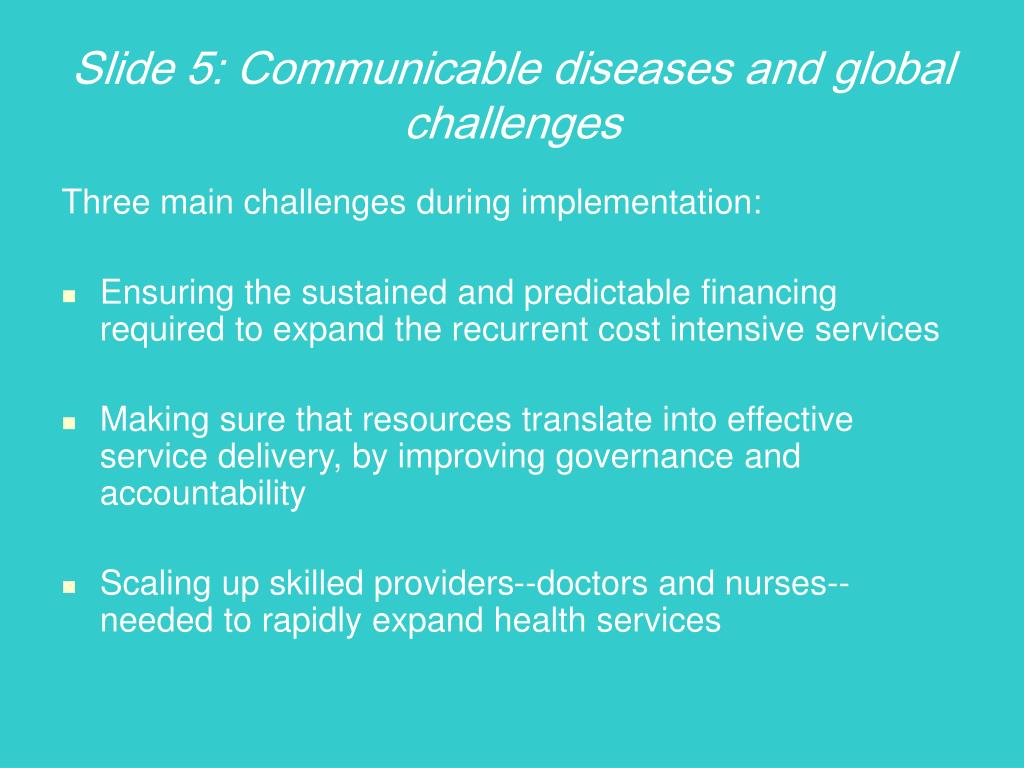 Slide 5: Communicable diseases and global challenges

Three main challenges during implementation:

- Ensuring the sustained and predictable financing required to expand the recurrent cost intensive services

- Making sure that resources translate into effective service delivery, by improving governance and accountability

- Scaling up skilled providers--doctors and nurses--needed to rapidly expand health services